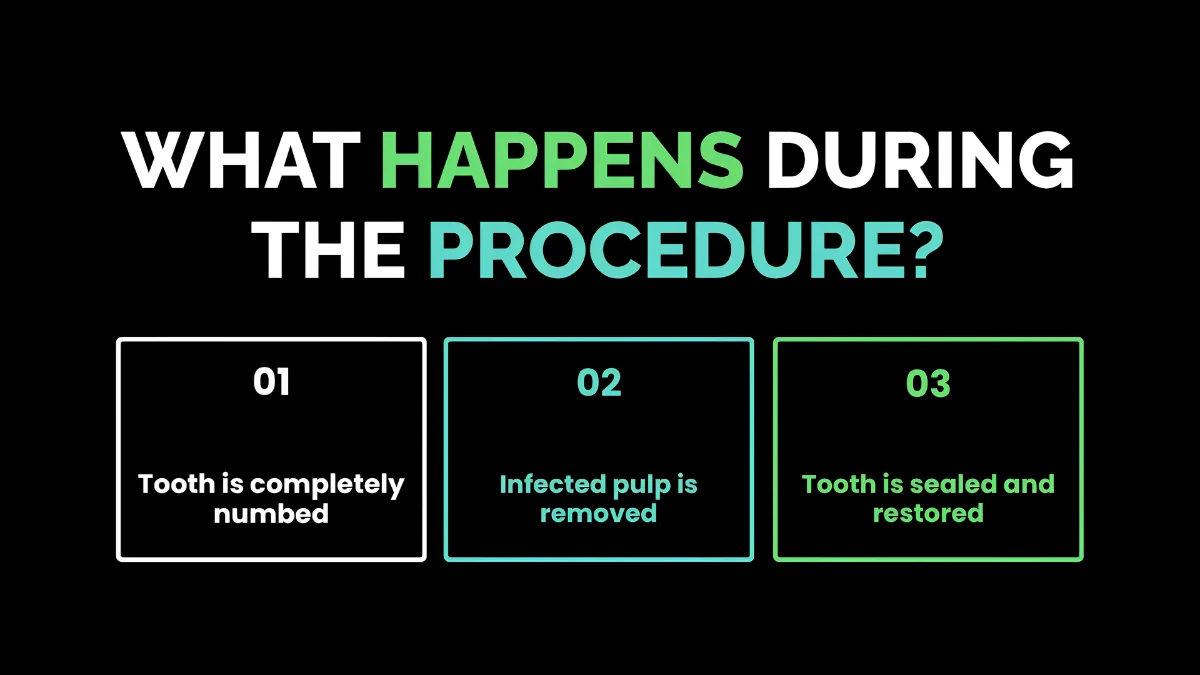 WHAT HAPPENS DURING THE PROCEDURE?

01

Tooth is completely numbed

02

Infected pulp is removed

03

Tooth is sealed and restored